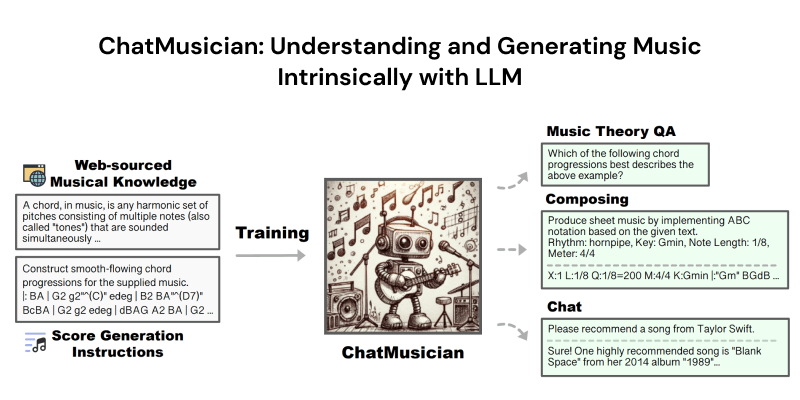 ChatMusician: Understanding and Generating Music Intrinsically with LLM

Web-sourced Musical Knowledge

A chord, in music, is any harmonic set of pitches consisting of multiple notes (also called "tones") that are sounded simultaneously ...

Construct smooth-flowing chord progressions for the supplied music.
|: BA | G2 g2"^(C)" edeg | B2 BA"^(D7)" BcBA | G2 g2 edeg | dBAG A2 BA | G2 ...

Score Generation Instructions

Training

ChatMusician

Music Theory QA

Which of the following chord progressions best describes the above example?

Composing

Produce sheet music by implementing ABC notation based on the given text. Rhythm: hornpipe, Key: Gmin, Note Length: 1/8, Meter: 4/4

X:1 L:1/8 Q:1/8=200 M:4/4 K:Gmin |:"Gm" BGdB ...

Chat

Please recommend a song from Taylor Swift.

Sure! One highly recommended song is "Blank Space" from her 2014 album "1989"...